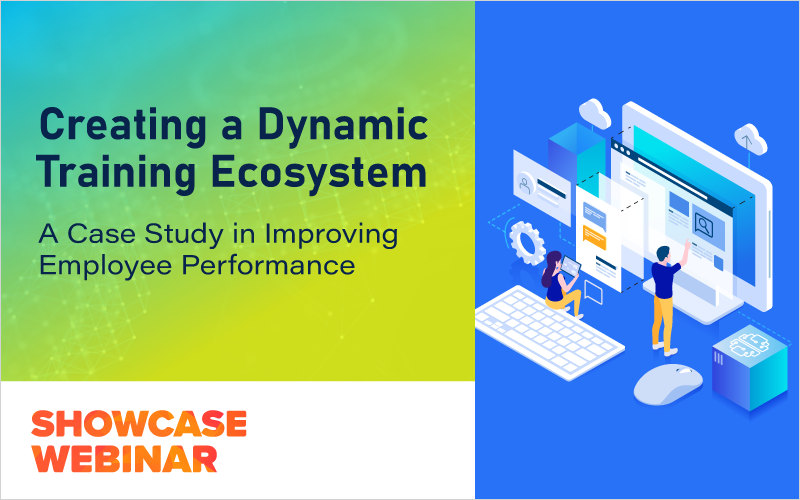 Creating a Dynamic Training Ecosystem

A Case Study in Improving Employee Performance

SHOWCASE WEBINAR